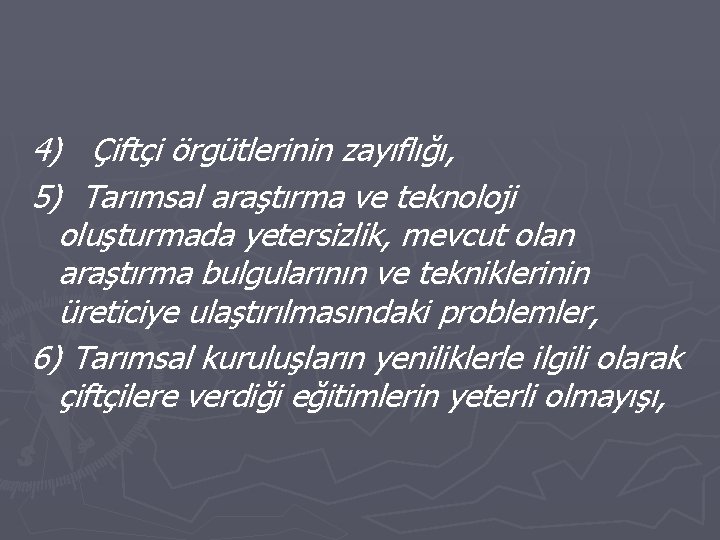 4) Çiftçi örgütlerinin zayıflığı,

5) Tarımsal araştırma ve teknoloji oluşturmada yetersizlik, mevcut olan araştırma bulgularının ve tekniklerinin üreticiye ulaştırılmasındaki problemler,

6) Tarımsal kuruluşların yeniliklerle ilgili olarak çiftçilere verdiği eğitimlerin yeterli olmayışı,